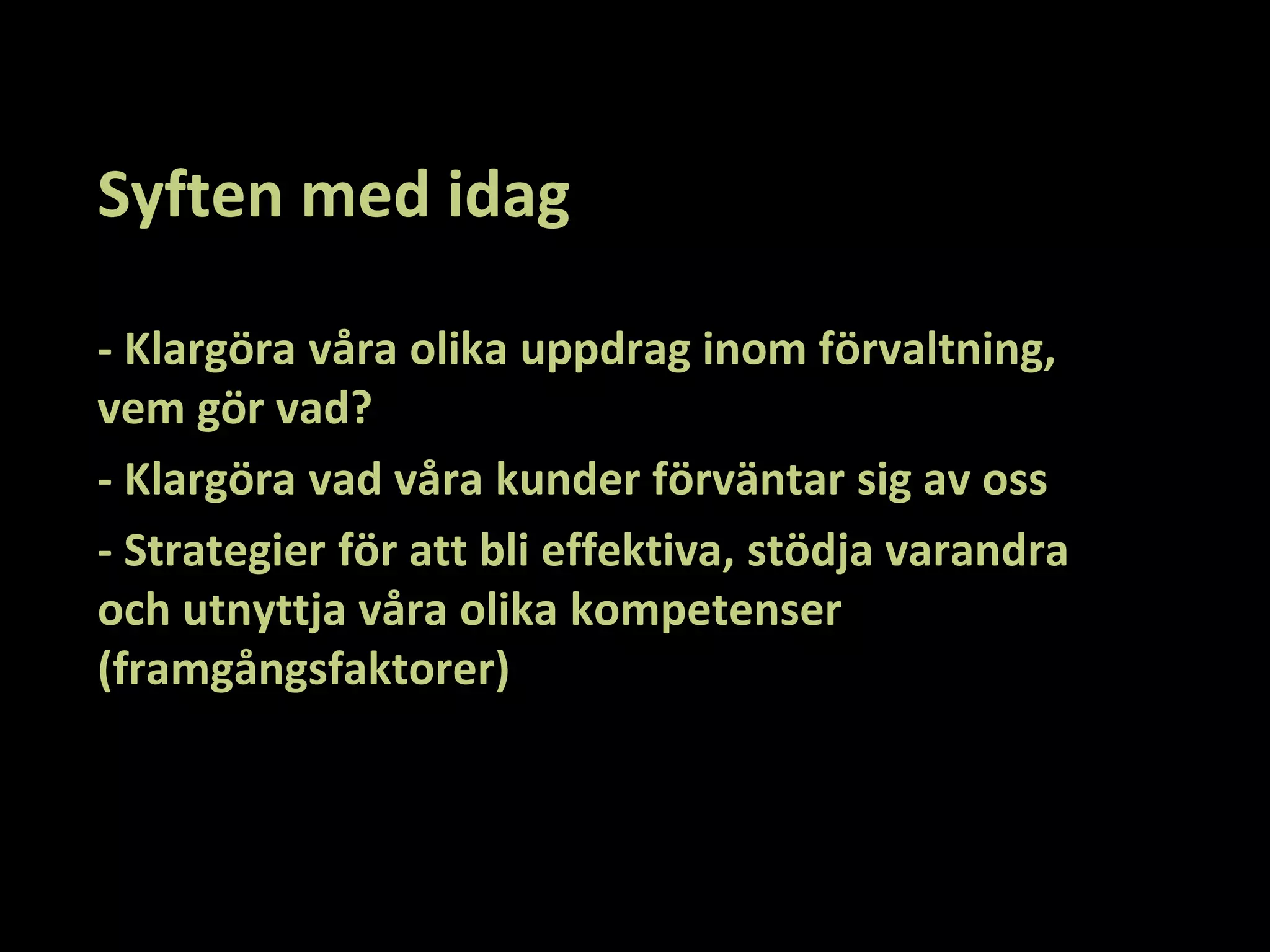 Syften med idag

- Klargöra våra olika uppdrag inom förvaltning, vem gör vad?

- Klargöra vad våra kunder förväntar sig av oss

- Strategier för att bli effektiva, stödja varandra och utnyttja våra olika kompetenser (framgångsfaktorer)